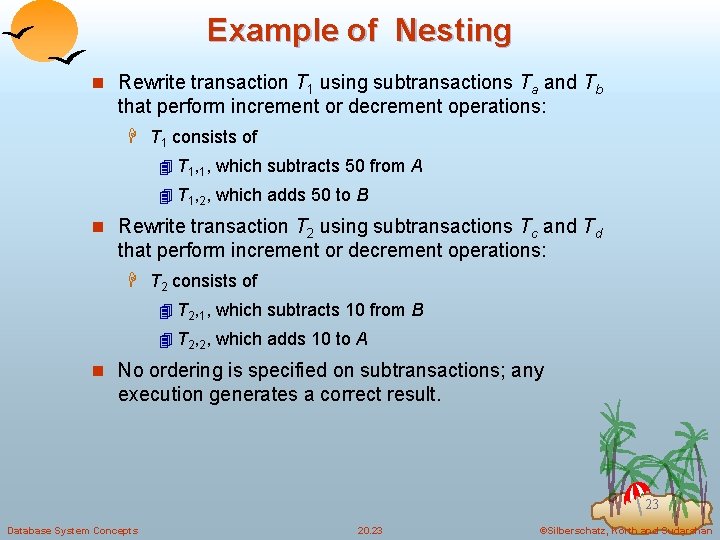 Example of Nesting

Rewrite transaction $T_1$ using subtransactions $T_a$ and $T_b$ that perform increment or decrement operations:

$T_1$ consists of

$T_{1,1}$, which subtracts 50 from $A$

$T_{1,2}$, which adds 50 to $B$

Rewrite transaction $T_2$ using subtransactions $T_c$ and $T_d$ that perform increment or decrement operations:

$T_2$ consists of

$T_{2,1}$, which subtracts 10 from $B$

$T_{2,2}$, which adds 10 to $A$

No ordering is specified on subtransactions; any execution generates a correct result.

23

Database System Concepts

20.23

©Silberschatz, Korth and Sudarshan